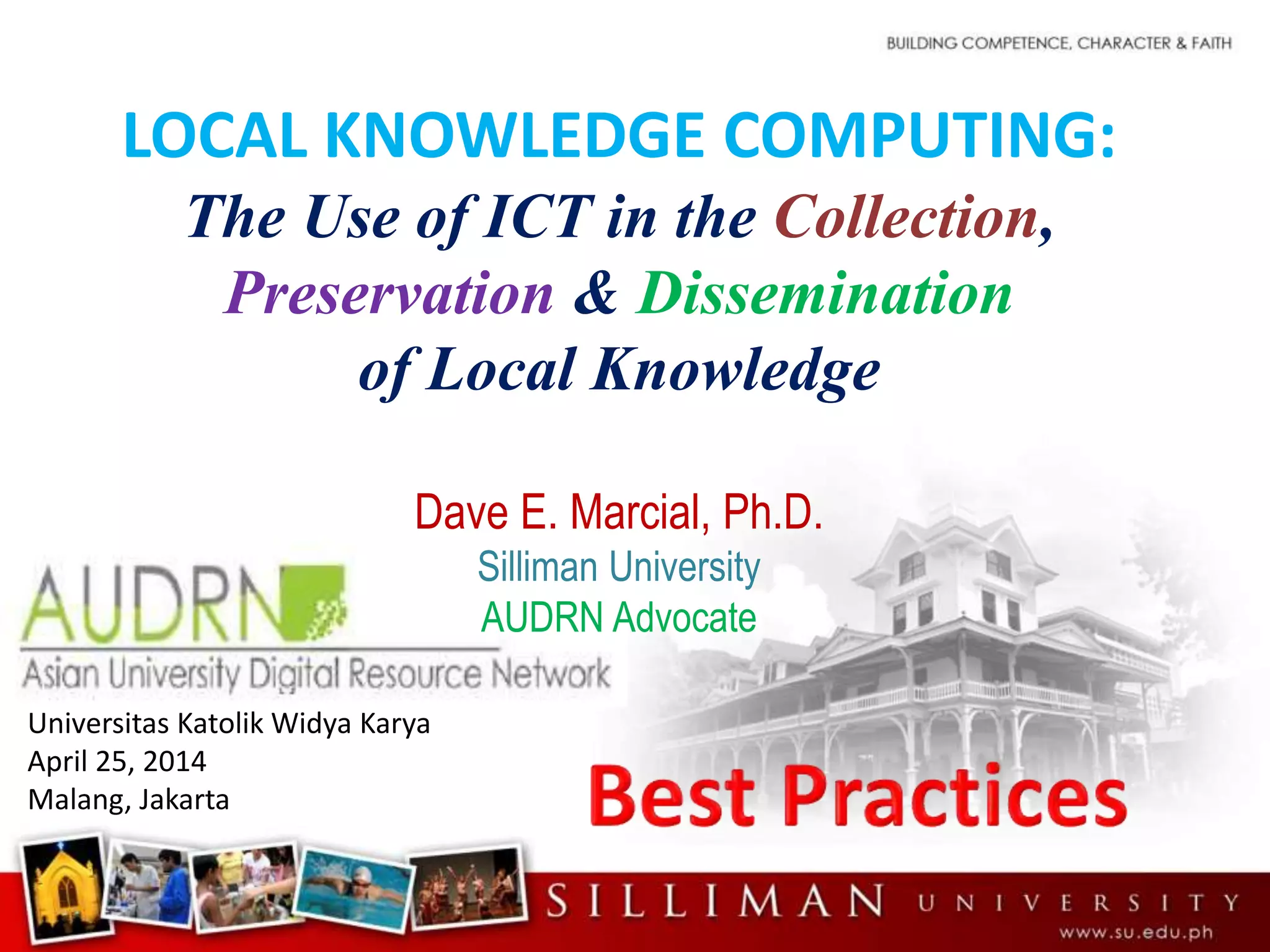 BUILDING COMPETENCE, CHARACTER & FAITH

LOCAL KNOWLEDGE COMPUTING:

The Use of ICT in the Collection, Preservation & Dissemination of Local Knowledge

Dave E. Marcial, Ph.D.
Silliman University
AUDRN Advocate

AUDRN
Asian University Digital Resource Network

Universitas Katolik Widya Karya
April 25, 2014
Malang, Jakarta

Best Practices

SILLIMAN UNIVERSITY
www.su.edu.ph